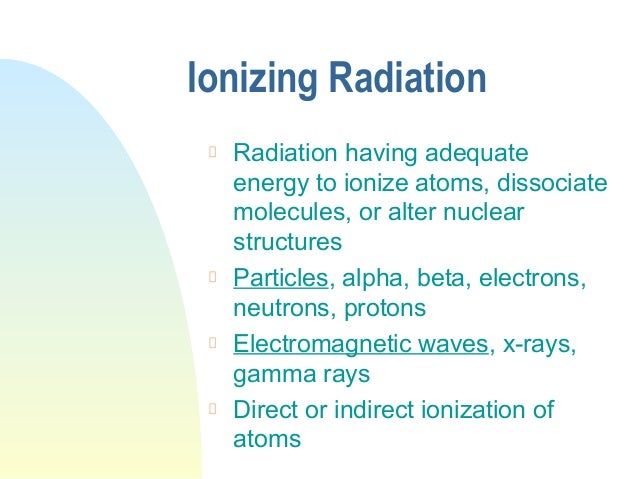 Ionizing Radiation

Radiation having adequate energy to ionize atoms, dissociate molecules, or alter nuclear structures

Particles, alpha, beta, electrons, neutrons, protons

Electromagnetic waves, x-rays, gamma rays

Direct or indirect ionization of atoms